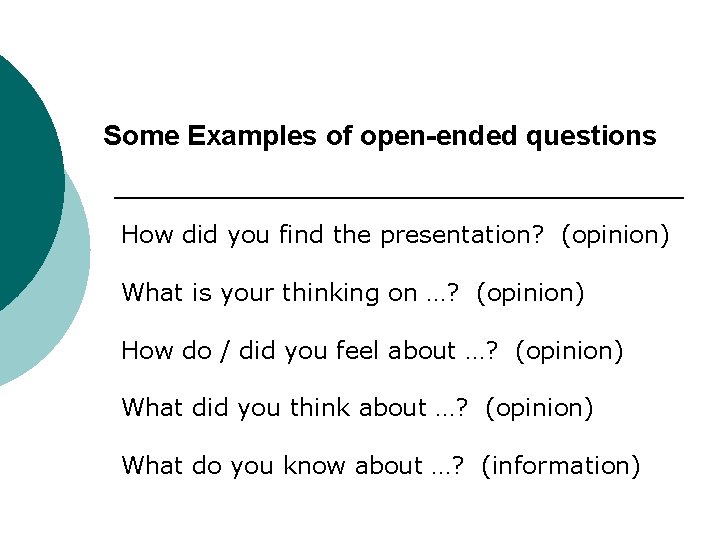 Some Examples of open-ended questions

How did you find the presentation? (opinion)

What is your thinking on …? (opinion)

How do / did you feel about …? (opinion)

What did you think about …? (opinion)

What do you know about …? (information)